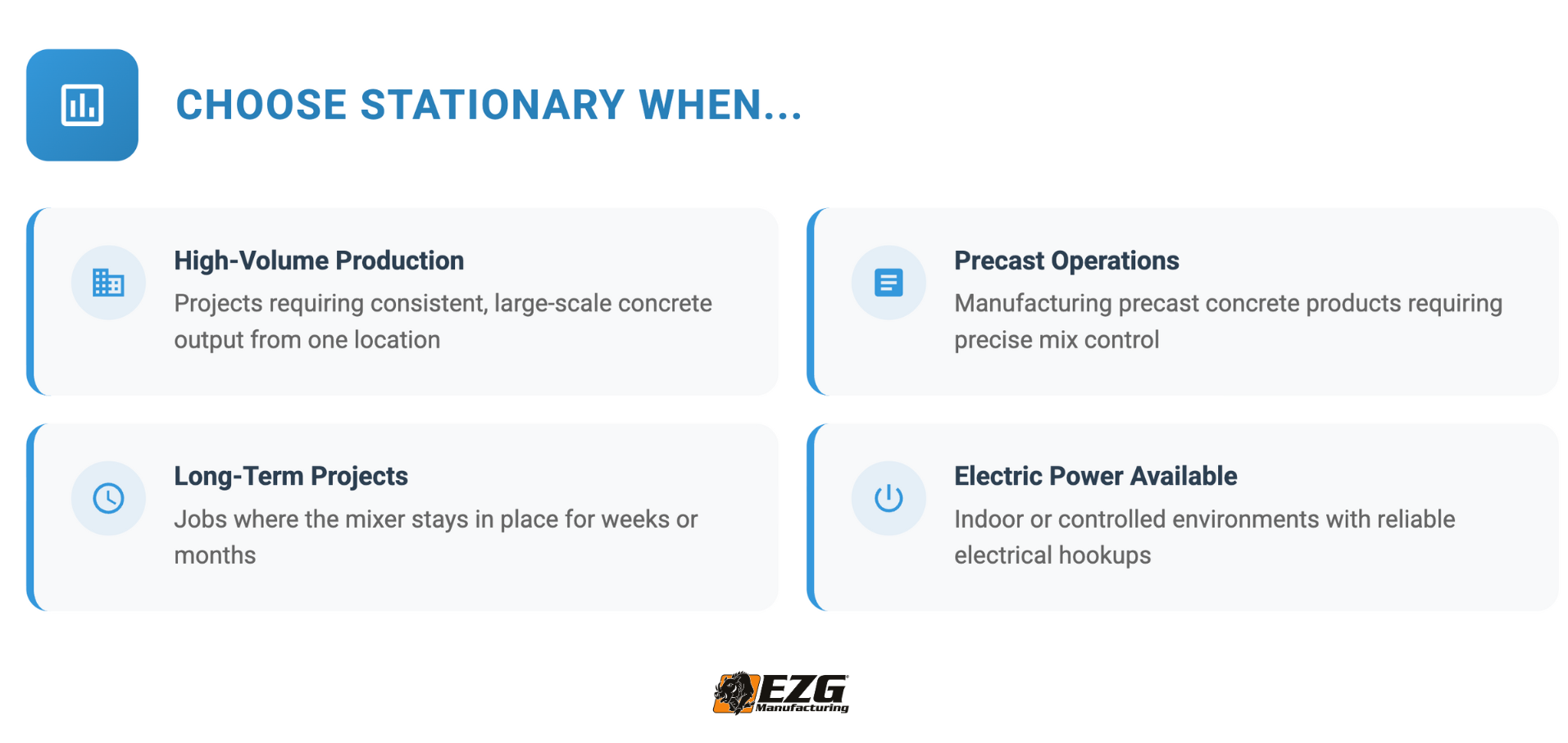 CHOOSE STATIONARY WHEN...

High-Volume Production

Projects requiring consistent, large-scale concrete output from one location

Precast Operations

Manufacturing precast concrete products requiring precise mix control

Long-Term Projects

Jobs where the mixer stays in place for weeks or months

Electric Power Available

Indoor or controlled environments with reliable electrical hookups

EZG Manufacturing